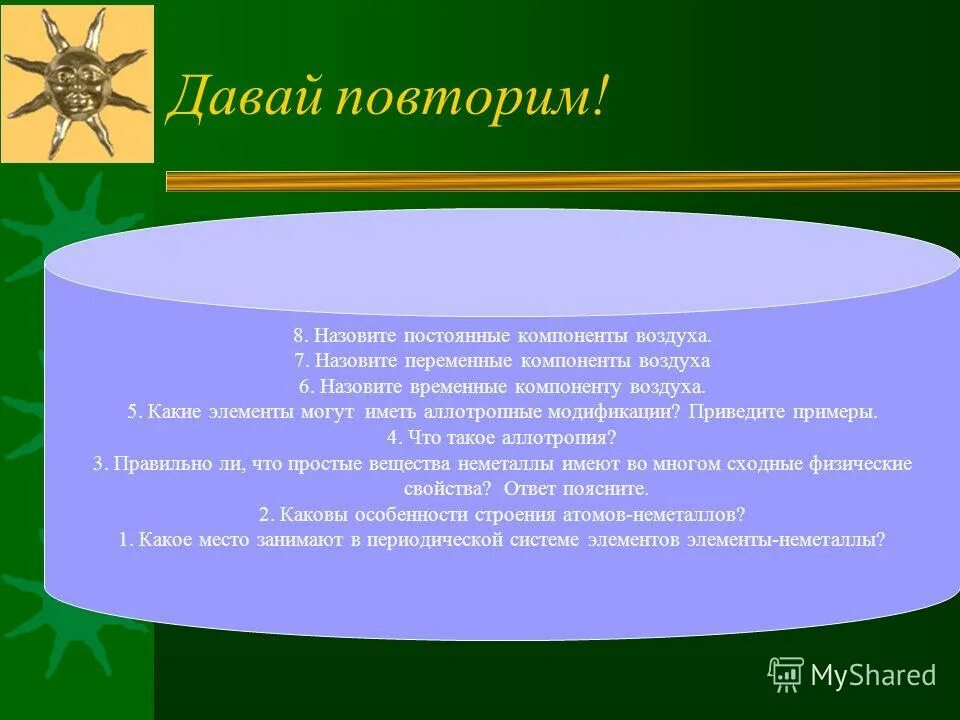 Давай повторим!

8. Назовите постоянные компоненты воздуха.
7. Назовите переменные компоненты воздуха
6. Назовите временные компоненту воздуха.
5. Какие элементы могут иметь аллотропные модификации? Приведите примеры.
4. Что такое аллотропия?
3. Правильно ли, что простые вещества неметаллы имеют во многом сходные физические свойства? Ответ поясните.
2. Каковы особенности строения атомов-неметаллов?
1. Какое место занимают в периодической системе элементов элементы-неметаллы?

MyShared